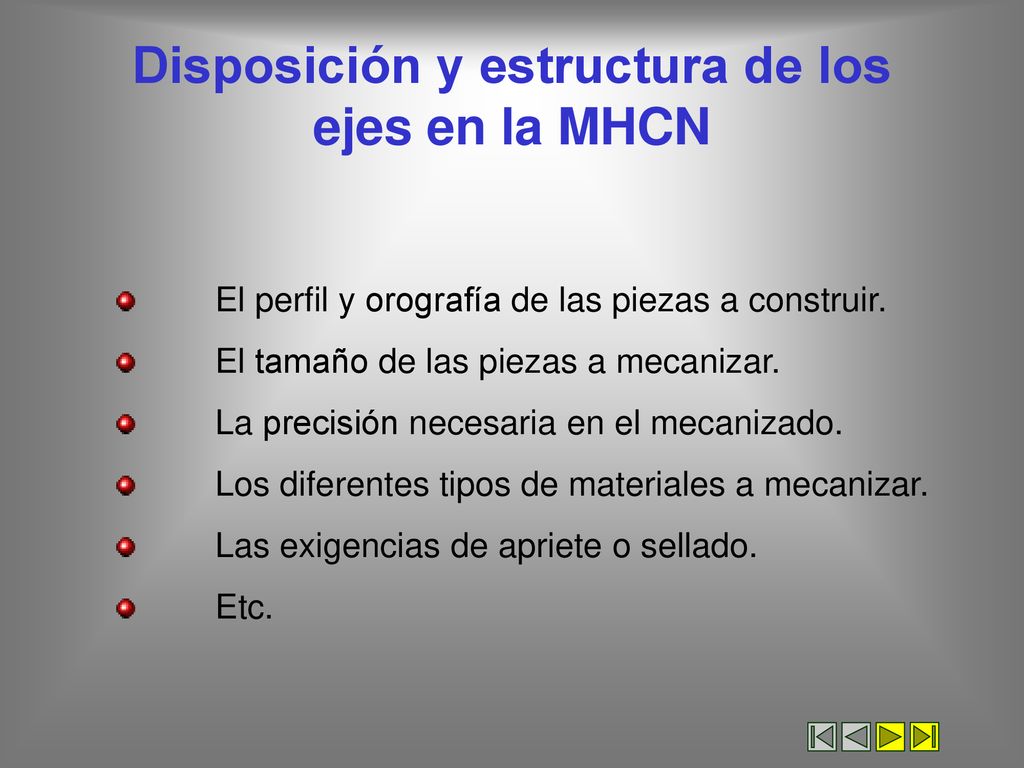 Disposición y estructura de los ejes en la MHCN

El perfil y orografía de las piezas a construir.

El tamaño de las piezas a mecanizar.

La precisión necesaria en el mecanizado.

Los diferentes tipos de materiales a mecanizar.

Las exigencias de apriete o sellado.

Etc.